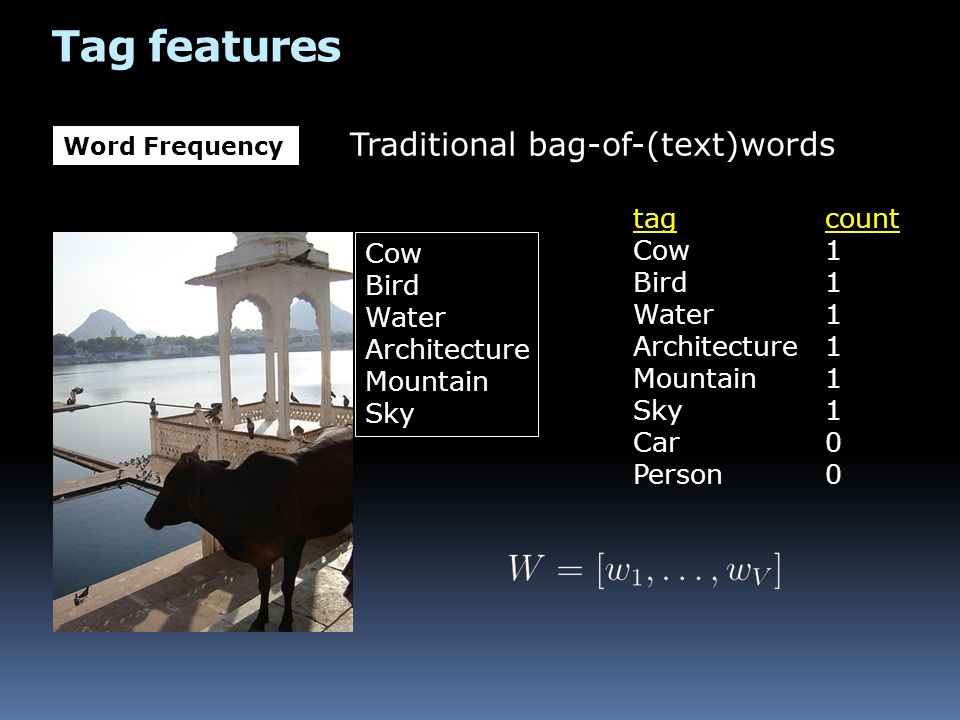 Tag features

Word Frequency

Traditional bag-of-(text)words

Cow
Bird
Water
Architecture
Mountain
Sky

| tag | count |
|---|---|
| Cow | 1 |
| Bird | 1 |
| Water | 1 |
| Architecture | 1 |
| Mountain | 1 |
| Sky | 1 |
| Car | 0 |
| Person | 0 |

$W = [w_1, \ldots, w_V]$